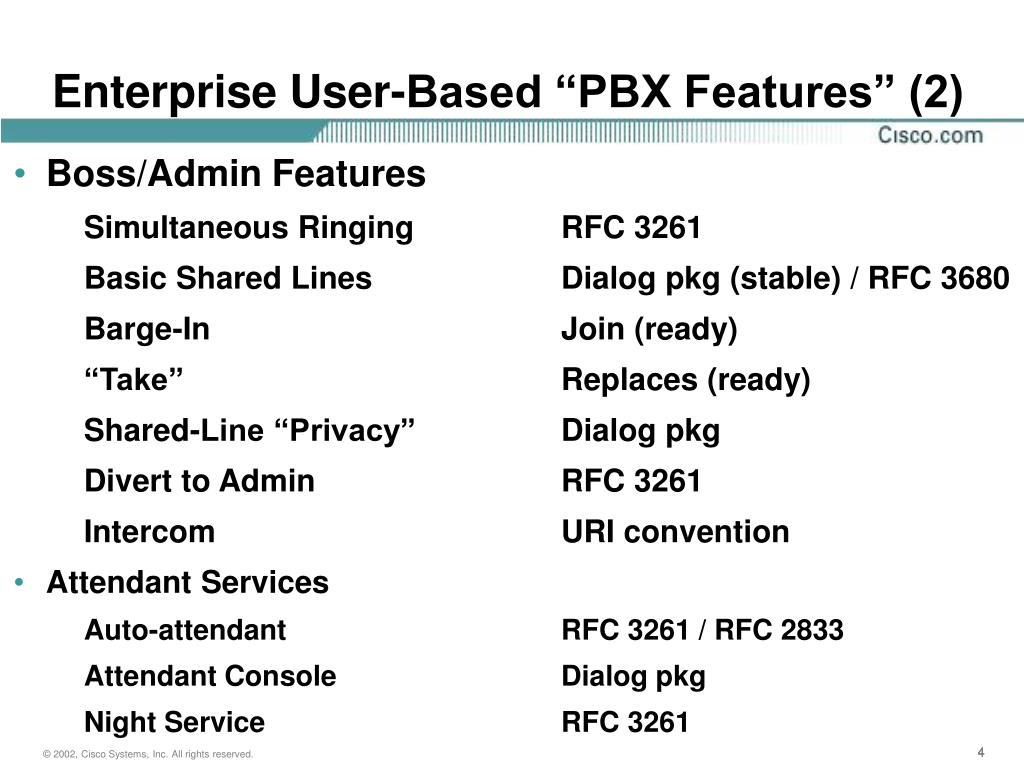 Enterprise User-Based “PBX Features” (2)

Cisco.com

• Boss/Admin Features

Simultaneous Ringing RFC 3261

Basic Shared Lines Dialog pkg (stable) / RFC 3680

Barge-In Join (ready)

“Take” Replaces (ready)

Shared-Line “Privacy” Dialog pkg

Divert to Admin RFC 3261

Intercom URI convention

• Attendant Services

Auto-attendant RFC 3261 / RFC 2833

Attendant Console Dialog pkg

Night Service RFC 3261

© 2002, Cisco Systems, Inc. All rights reserved.

4